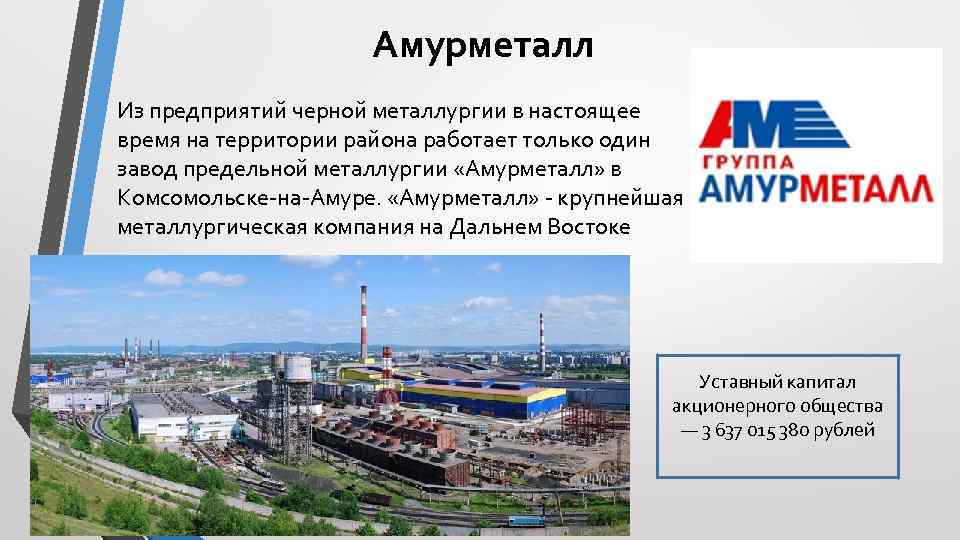 Амурметалл

Из предприятий черной металлургии в настоящее время на территории района работает только один завод предельной металлургии «Амурметалл» в Комсомольске-на-Амуре. «Амурметалл» - крупнейшая металлургическая компания на Дальнем Востоке

АМ
ГРУППА
АМУРМЕТАЛЛ

Уставный капитал акционерного общества — 3 637 015 380 рублей